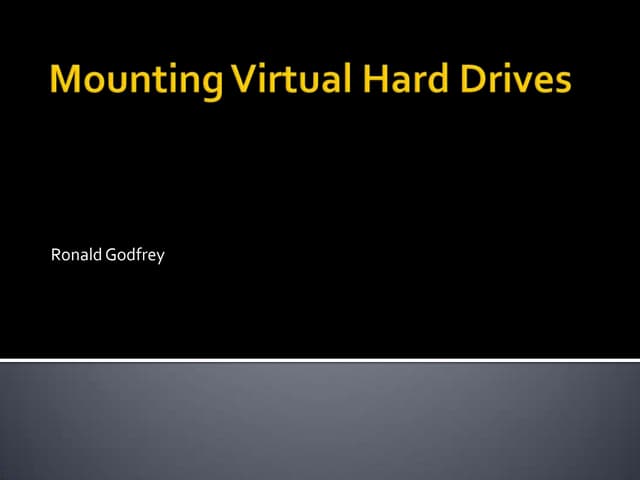 Mounting Virtual Hard Drives

Ronald Godfrey